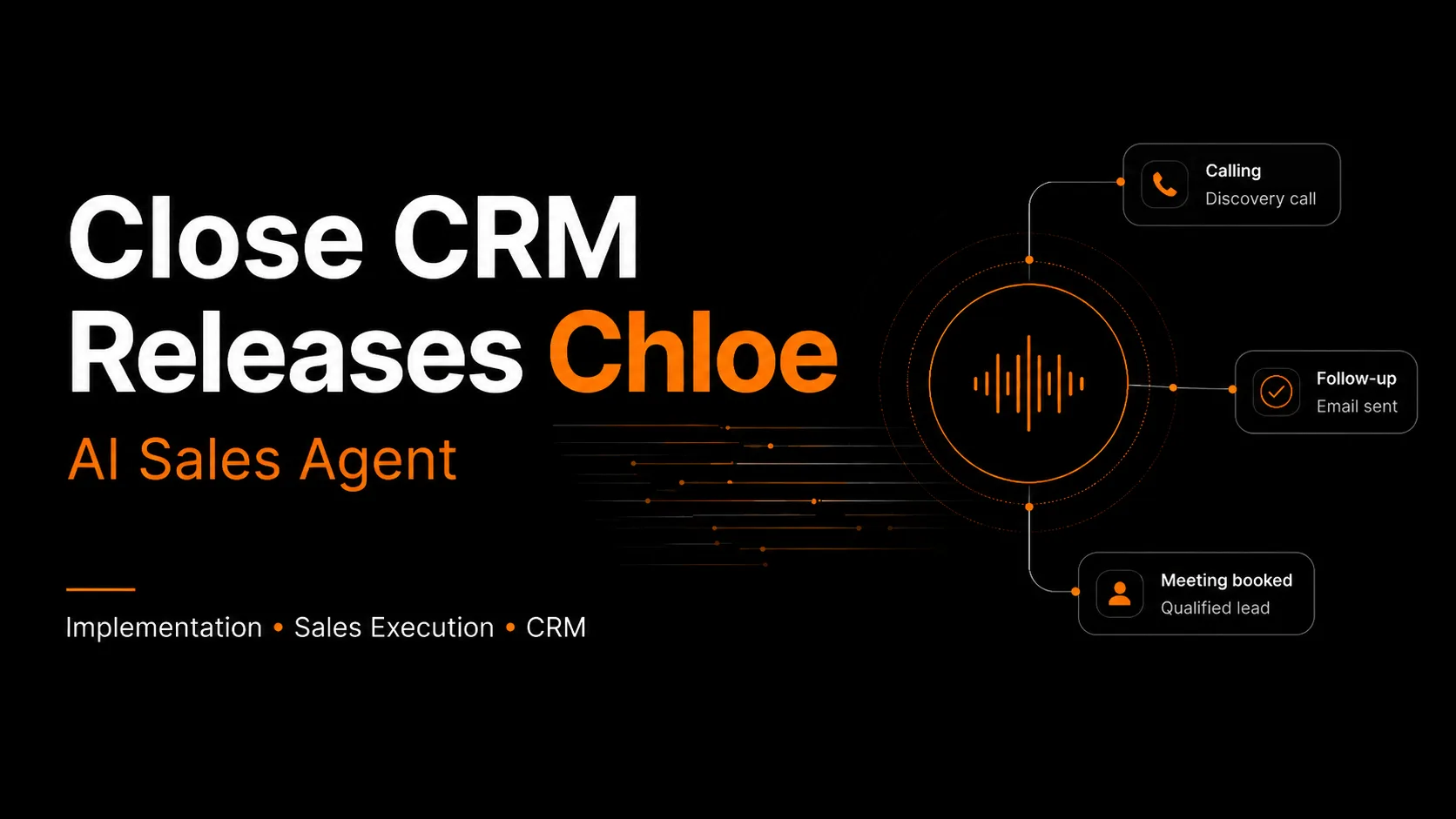 Close CRM Releases Chloe

AI Sales Agent

Implementation • Sales Execution • CRM

Calling
Discovery call

Follow-up
Email sent

Meeting booked
Qualified lead